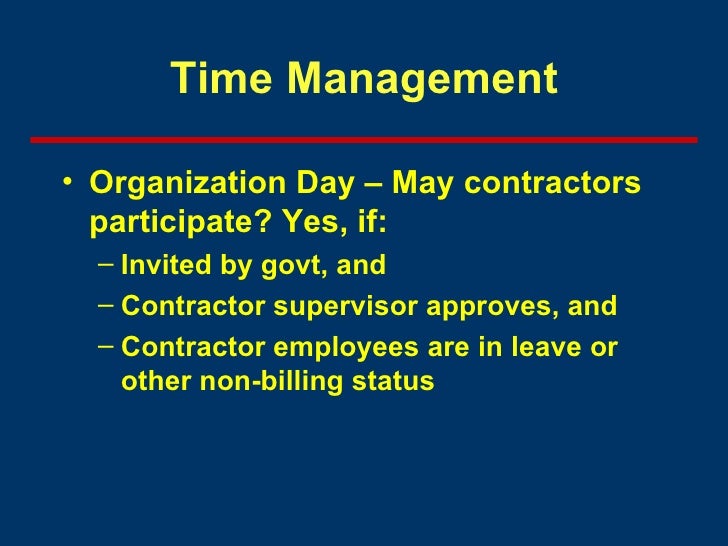 Time Management

• Organization Day – May contractors participate? Yes, if:
– Invited by govt, and
– Contractor supervisor approves, and
– Contractor employees are in leave or other non-billing status